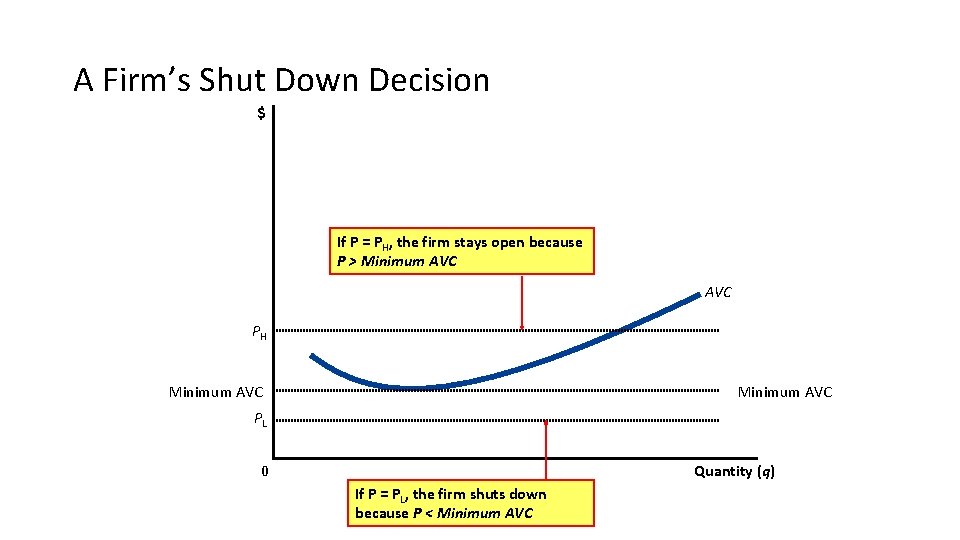 A Firm's Shut Down Decision

$

If P = $P_H$, the firm stays open because P > Minimum AVC

AVC

$P_H$

Minimum AVC

Minimum AVC

$P_L$

0

Quantity (q)

If P = $P_L$, the firm shuts down because P < Minimum AVC